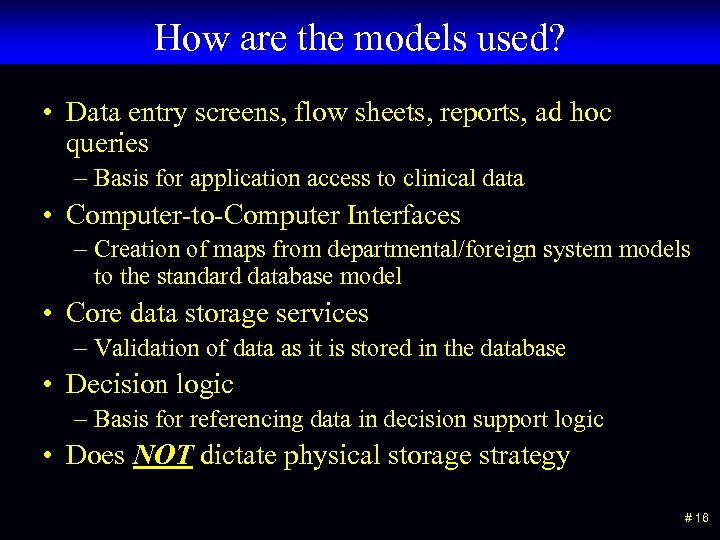 How are the models used?

• Data entry screens, flow sheets, reports, ad hoc queries
– Basis for application access to clinical data
• Computer-to-Computer Interfaces
– Creation of maps from departmental/foreign system models to the standard database model
• Core data storage services
– Validation of data as it is stored in the database
• Decision logic
– Basis for referencing data in decision support logic
• Does NOT dictate physical storage strategy

# 16